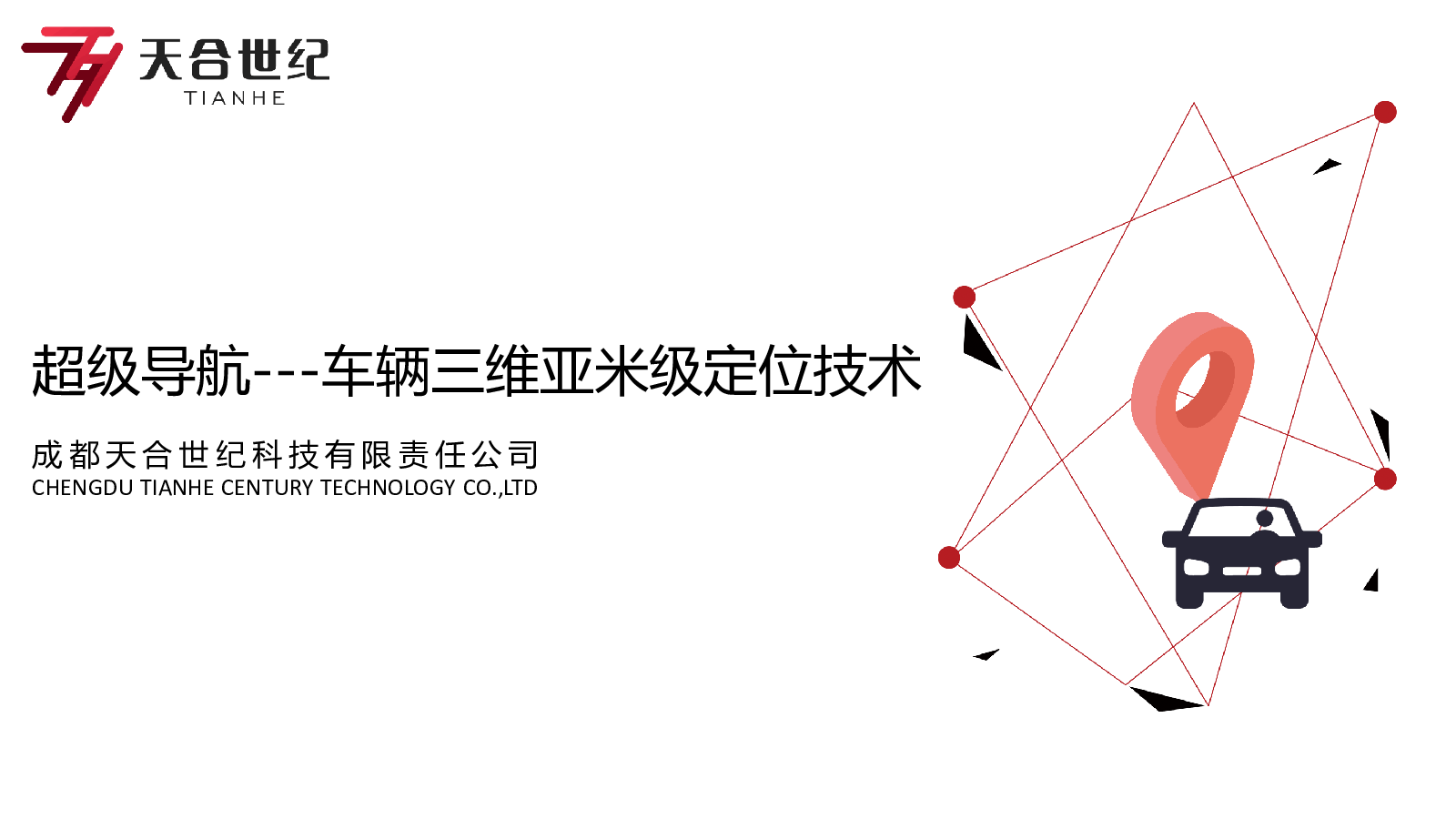 天合世纪
TIANHE

超级导航---车辆三维亚米级定位技术

成都天合世纪科技有限责任公司
CHENGDU TIANHE CENTURY TECHNOLOGY CO.,LTD